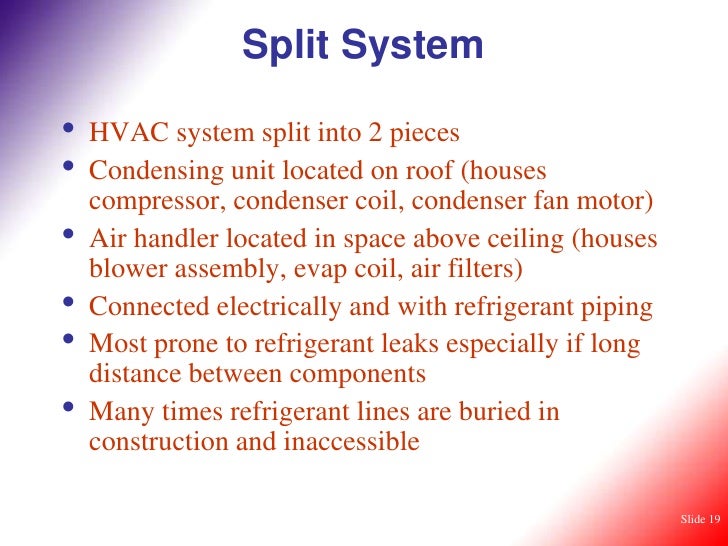 Split System

• HVAC system split into 2 pieces
• Condensing unit located on roof (houses compressor, condenser coil, condenser fan motor)
• Air handler located in space above ceiling (houses blower assembly, evap coil, air filters)
• Connected electrically and with refrigerant piping
• Most prone to refrigerant leaks especially if long distance between components
• Many times refrigerant lines are buried in construction and inaccessible

Slide 19